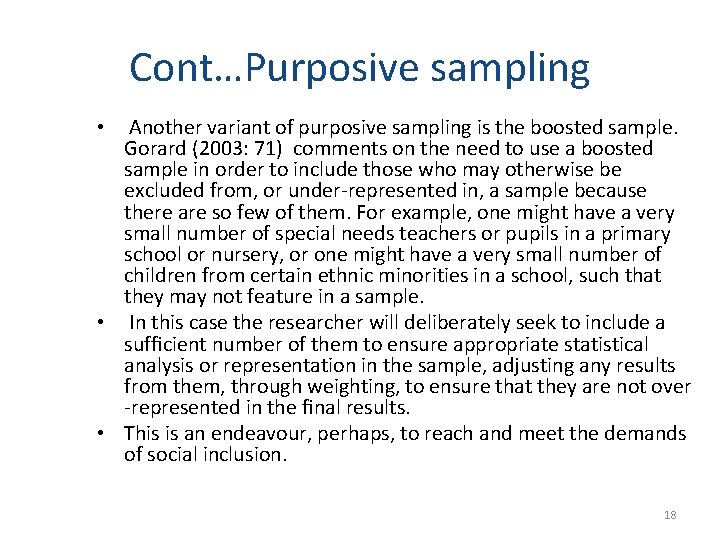 Cont…Purposive sampling

• Another variant of purposive sampling is the boosted sample. Gorard (2003: 71) comments on the need to use a boosted sample in order to include those who may otherwise be excluded from, or under-represented in, a sample because there are so few of them. For example, one might have a very small number of special needs teachers or pupils in a primary school or nursery, or one might have a very small number of children from certain ethnic minorities in a school, such that they may not feature in a sample.

• In this case the researcher will deliberately seek to include a sufficient number of them to ensure appropriate statistical analysis or representation in the sample, adjusting any results from them, through weighting, to ensure that they are not over -represented in the final results.

• This is an endeavour, perhaps, to reach and meet the demands of social inclusion.

18